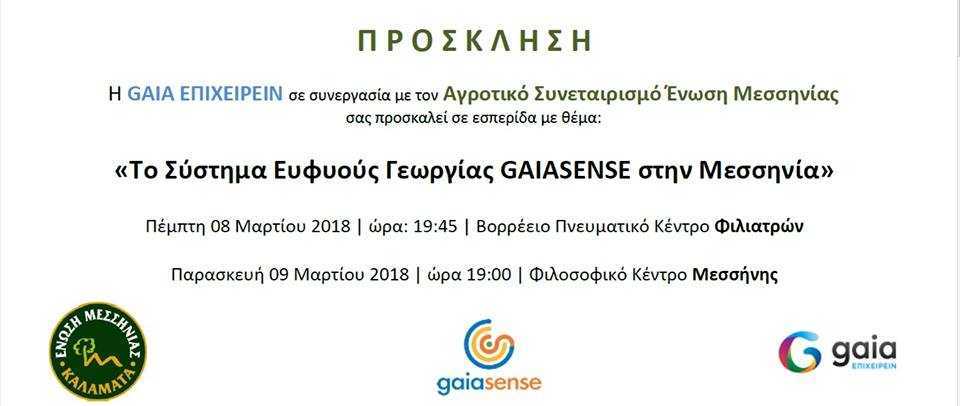 ΠΡΟΣΚΛΗΣΗ

Η GAIA ΕΠΙΧΕΙΡΕΙΝ σε συνεργασία με τον Αγροτικό Συνεταιρισμό Ένωση Μεσσηνίας σας προσκαλεί σε εσπερίδα με θέμα:

«Το Σύστημα Ευφυούς Γεωργίας GAIASENSE στην Μεσσηνία»

Πέμπτη 08 Μαρτίου 2018 | ώρα: 19:45 | Βορρέειο Πνευματικό Κέντρο Φιλιατρών

Παρασκευή 09 Μαρτίου 2018 | ώρα 19:00 | Φιλοσοφικό Κέντρο Μεσσήνης

ΕΝΩΣΗ ΜΕΣΣΗΝΙΑΣ ΚΑΛΑΜΑΤΑ

gaiasense

gaia ΕΠΙΧΕΙΡΕΙΝ